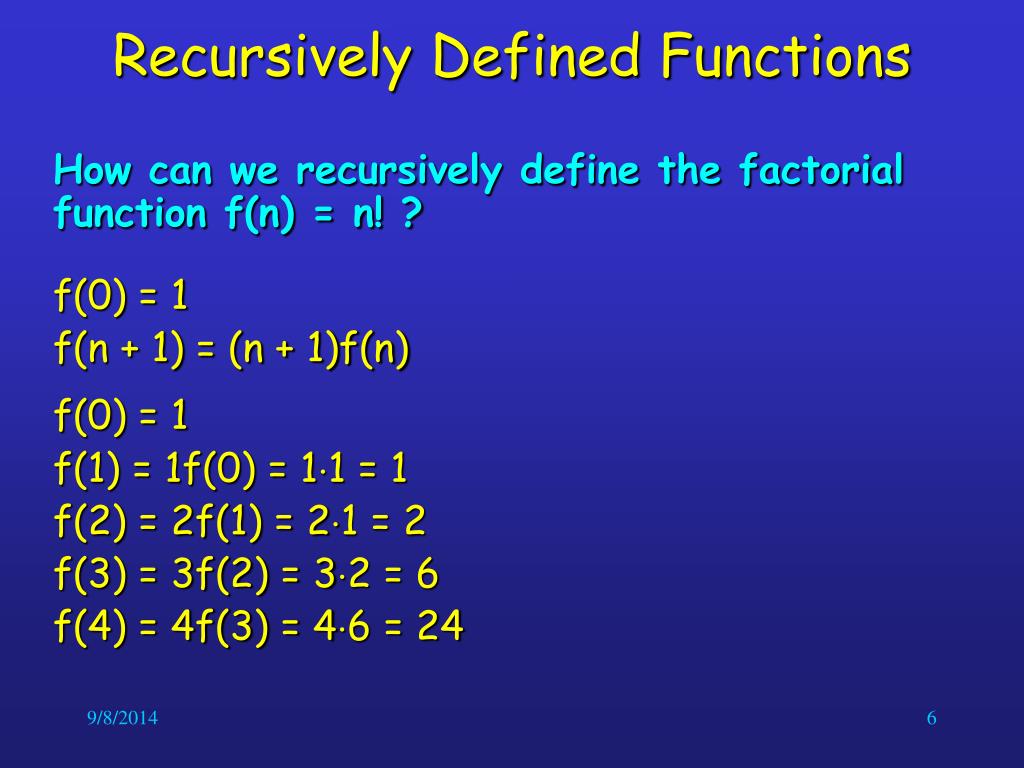 Recursively Defined Functions

How can we recursively define the factorial function $f(n) = n!$ ?

$f(0) = 1$
$f(n + 1) = (n + 1)f(n)$

$f(0) = 1$
$f(1) = 1f(0) = 1 \cdot 1 = 1$
$f(2) = 2f(1) = 2 \cdot 1 = 2$
$f(3) = 3f(2) = 3 \cdot 2 = 6$
$f(4) = 4f(3) = 4 \cdot 6 = 24$

9/8/2014

6